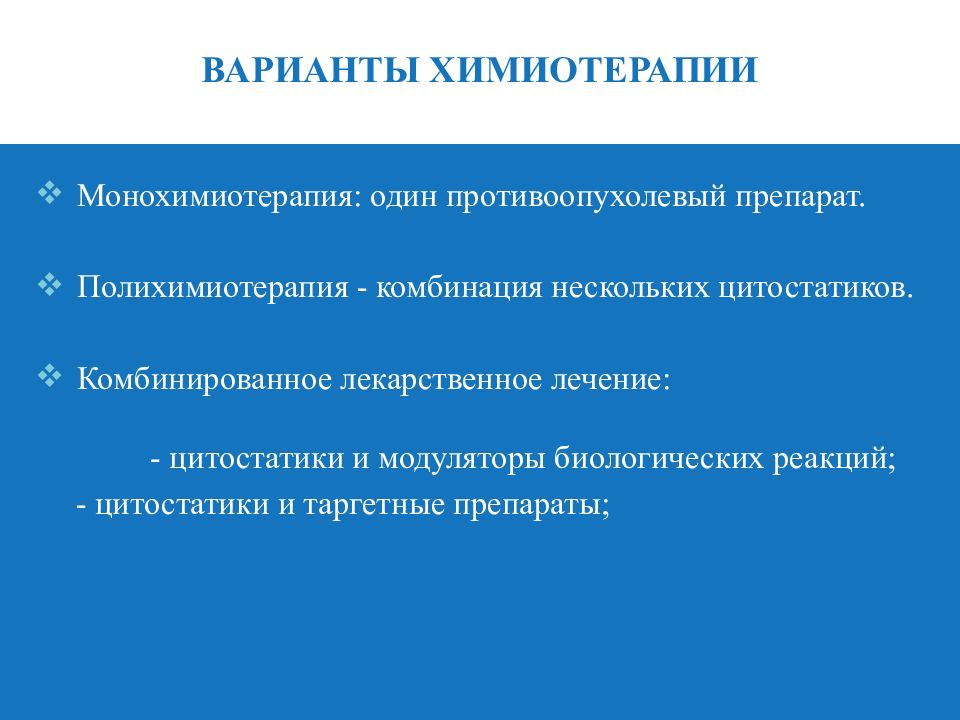 ВАРИАНТЫ ХИМИОТЕРАПИИ

❖ Монохимиотерапия: один противоопухолевый препарат.

❖ Полихимиотерапия - комбинация нескольких цитостатиков.

❖ Комбинированное лекарственное лечение:

- цитостатики и модуляторы биологических реакций;
- цитостатики и таргетные препараты;